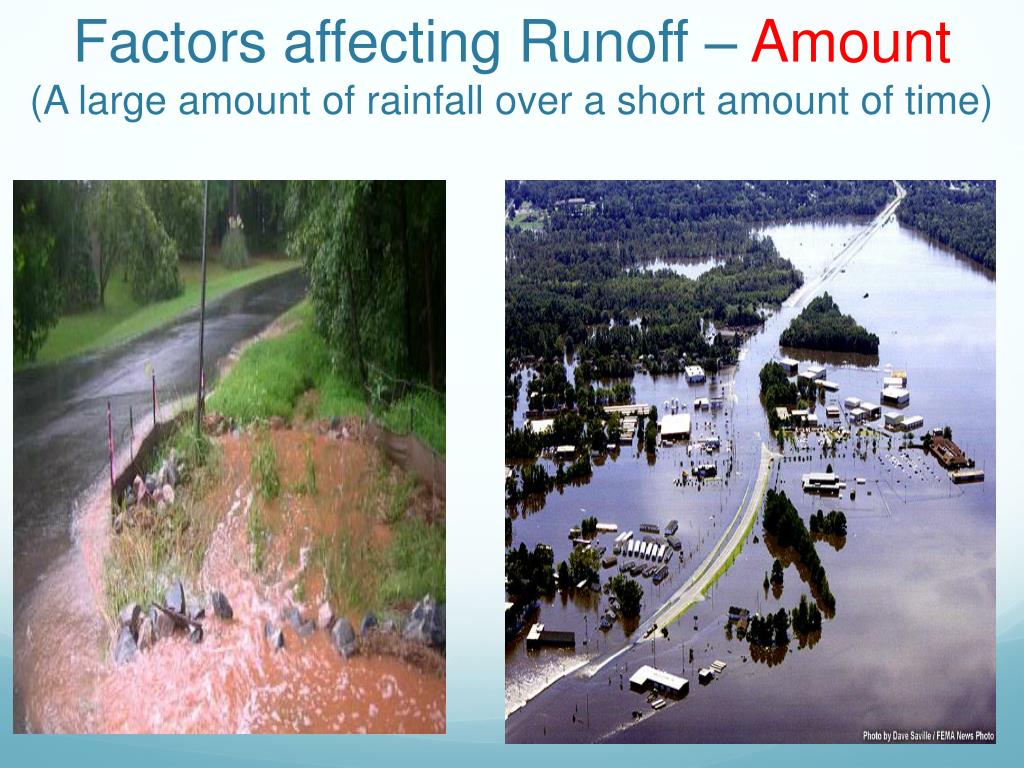 Factors affecting Runoff – Amount
(A large amount of rainfall over a short amount of time)

Photo by Dave Saville / FEMA News Photo